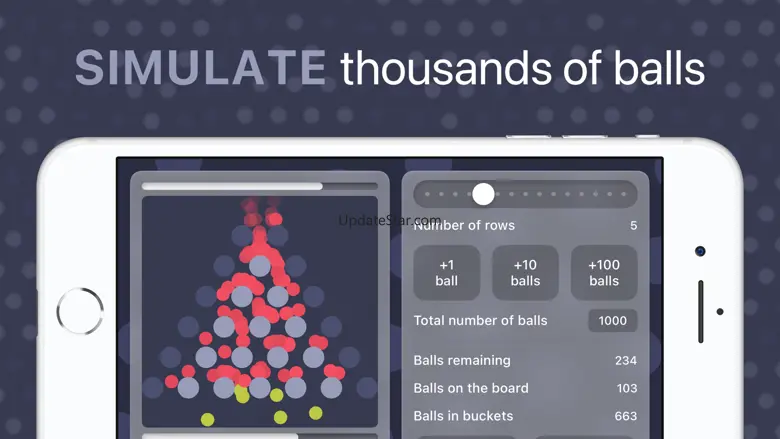 SIMULATE thousands of balls

UpdateStar.com

Number of rows 5

+1 ball

+10 balls

+100 balls

Total number of balls 1000

Balls remaining 234

Balls on the board 103

Balls in buckets 663